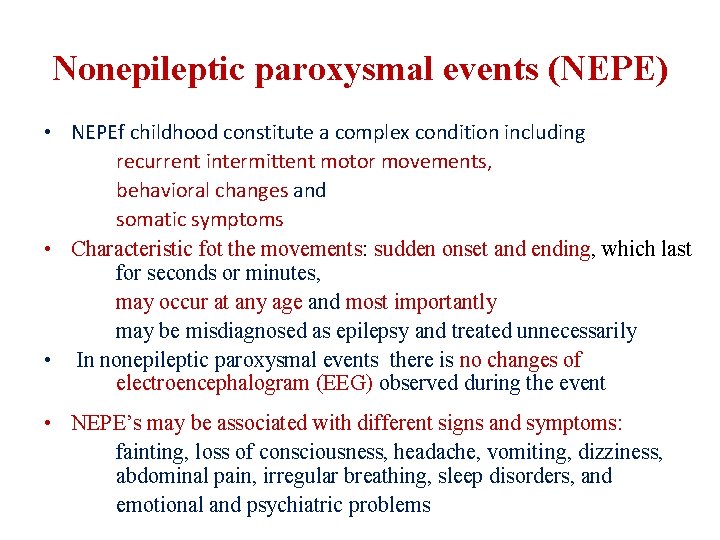 Nonepileptic paroxysmal events (NEPE)

• NEPEf childhood constitute a complex condition including
recurrent intermittent motor movements,
behavioral changes and
somatic symptoms

• Characteristic fot the movements: sudden onset and ending, which last for seconds or minutes,
may occur at any age and most importantly
may be misdiagnosed as epilepsy and treated unnecessarily

• In nonepileptic paroxysmal events there is no changes of electroencephalogram (EEG) observed during the event

• NEPE's may be associated with different signs and symptoms:
fainting, loss of consciousness, headache, vomiting, dizziness, abdominal pain, irregular breathing, sleep disorders, and emotional and psychiatric problems